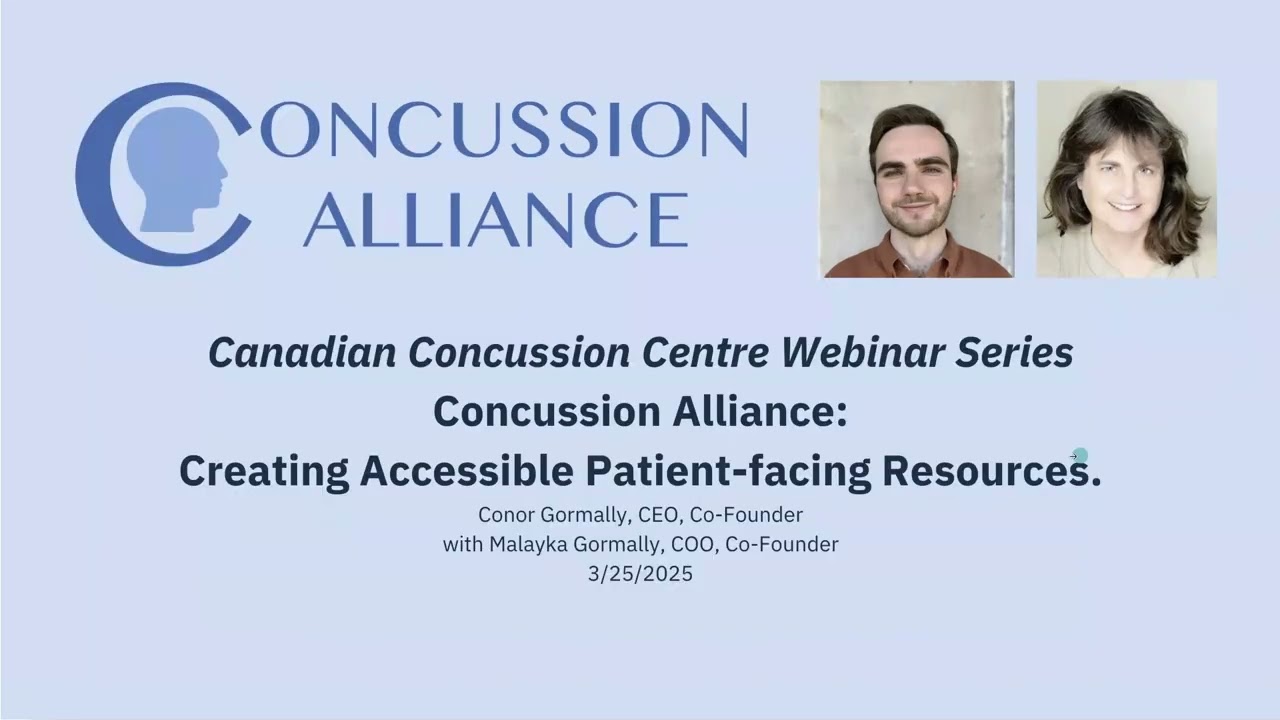 CONCUSSION ALLIANCE

Canadian Concussion Centre Webinar Series
Concussion Alliance:
Creating Accessible Patient-facing Resources.

Conor Gormally, CEO, Co-Founder
with Malayka Gormally, COO, Co-Founder
3/25/2025